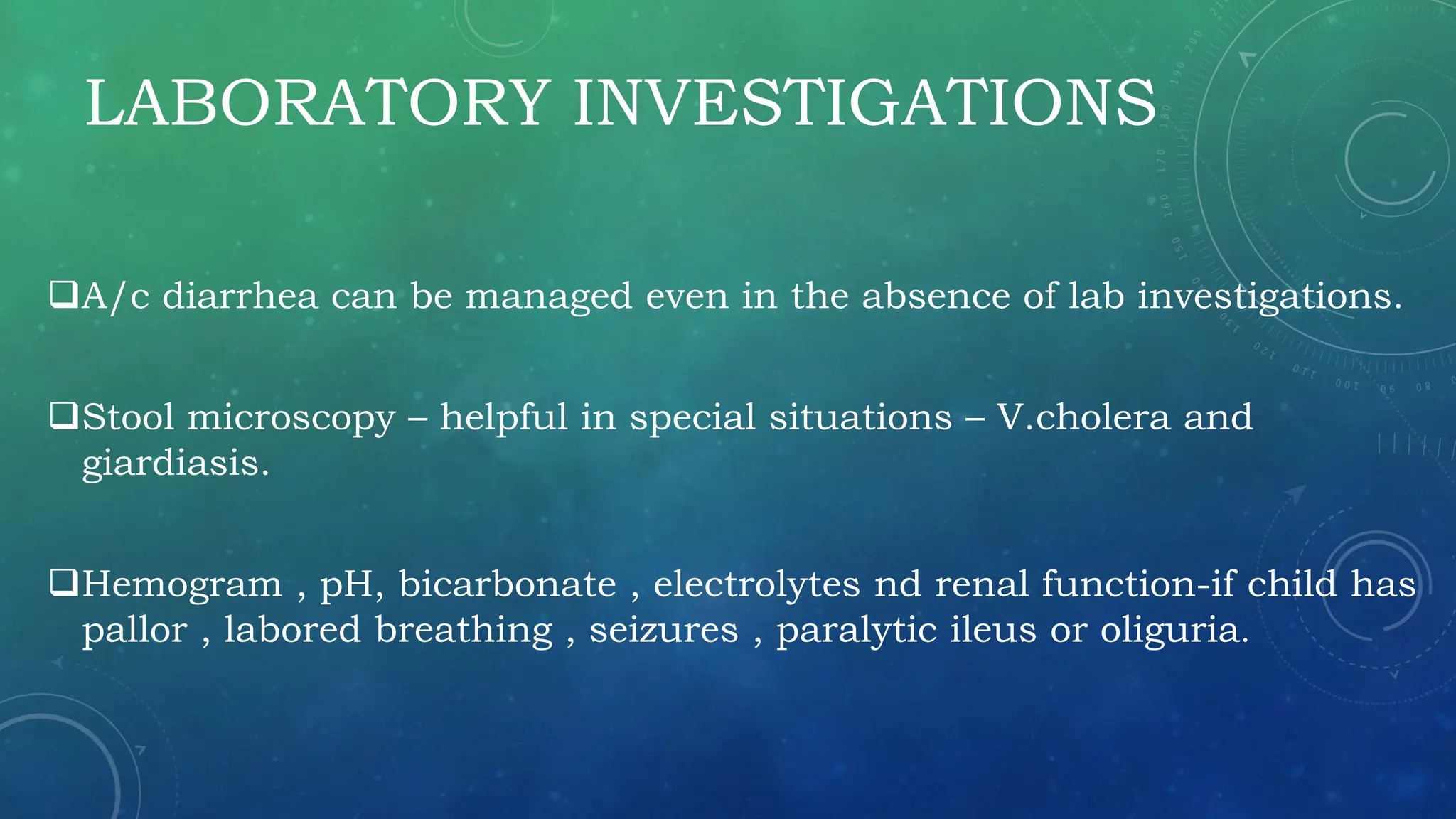 LABORATORY INVESTIGATIONS

❑A/c diarrhea can be managed even in the absence of lab investigations.

❑Stool microscopy – helpful in special situations – V.cholera and giardiasis.

❑Hemogram , pH, bicarbonate , electrolytes nd renal function-if child has pallor , labored breathing , seizures , paralytic ileus or oliguria.